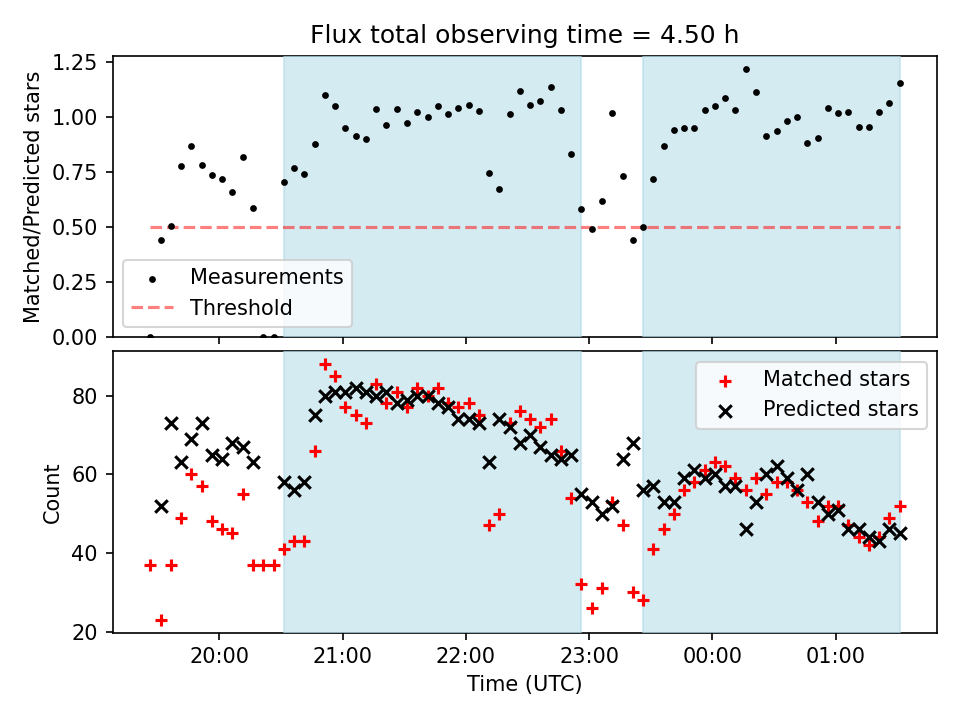 Flux total observing time = 4.50 h

Matched/Predicted stars

1.25
1.00
0.75
0.50
0.25
0.00

Measurements
Threshold

Count

80
60
40
20

Matched stars
Predicted stars

20:00
21:00
22:00
23:00
00:00
01:00

Time (UTC)